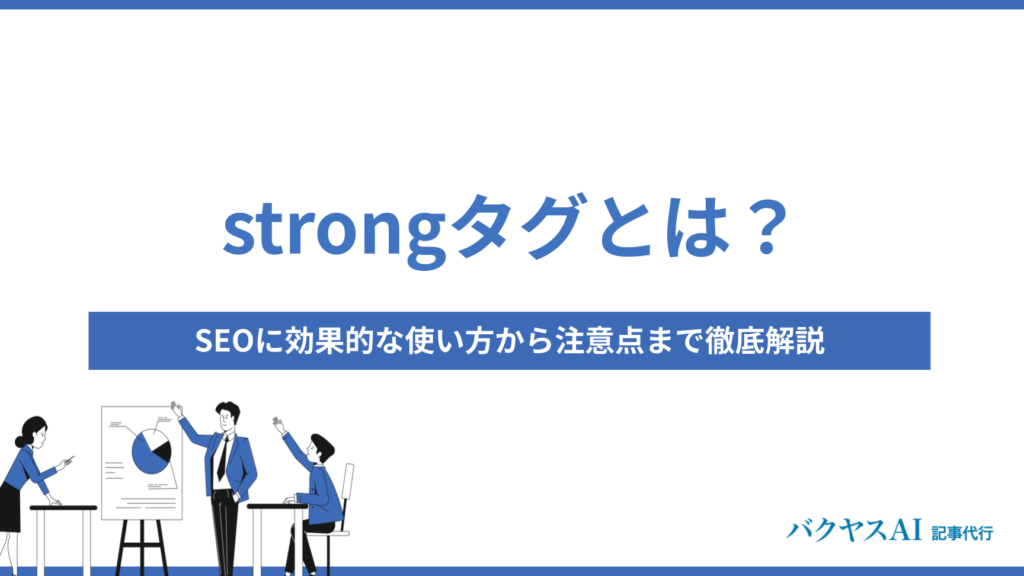 strongタグとは？

SEOに効果的な使い方から注意点まで徹底解説

バクヤスAI 記事代行